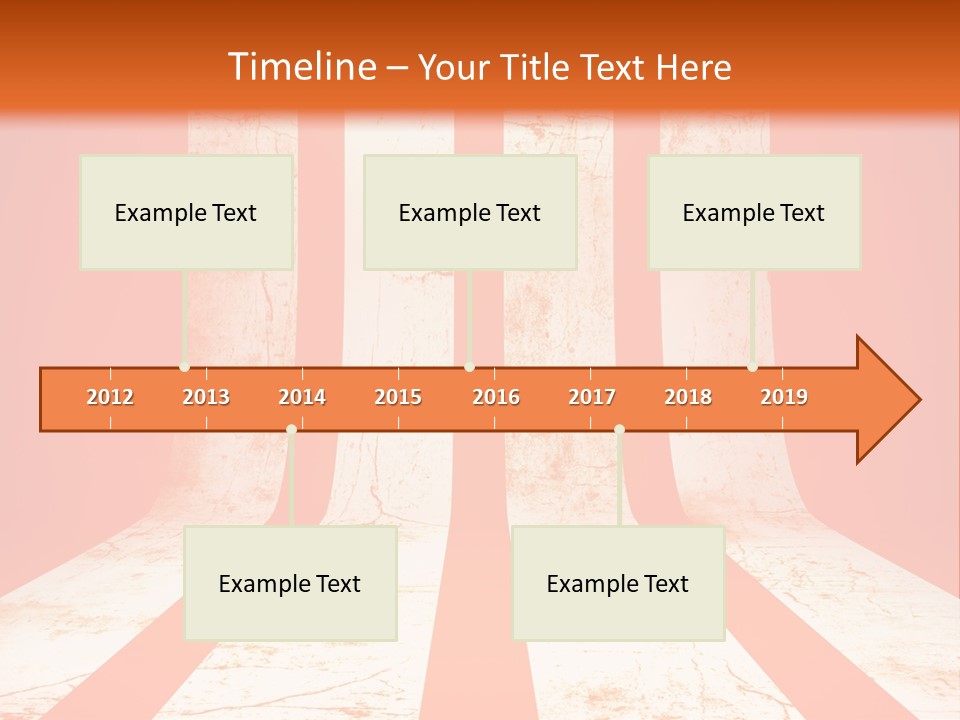 Timeline – Your Title Text Here

Example Text

Example Text

Example Text

2012 2013 2014 2015 2016 2017 2018 2019

Example Text

Example Text